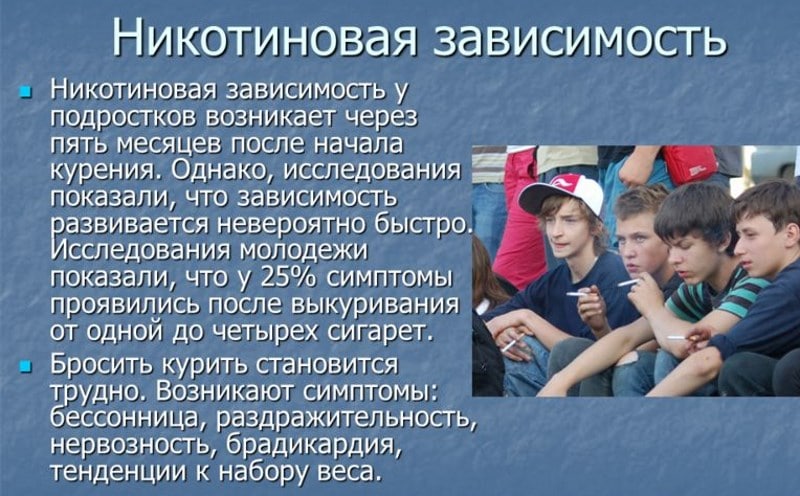 Никотиновая зависимость

Никотиновая зависимость у подростков возникает через пять месяцев после начала курения. Однако, исследования показали, что зависимость развивается невероятно быстро. Исследования молодежи показали, что у 25% симптомы проявились после выкуривания от одной до четырех сигарет.

Бросить курить становится трудно. Возникают симптомы: бессонница, раздражительность, нервозность, брадикардия, тенденции к набору веса.